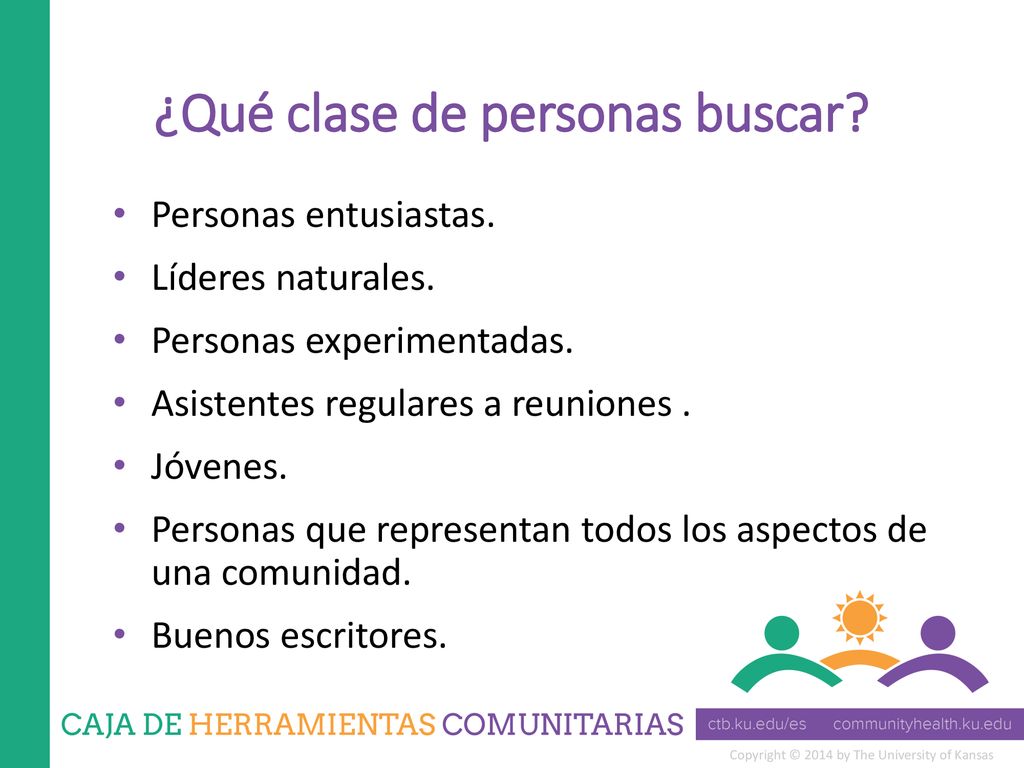 ¿Qué clase de personas buscar?

• Personas entusiastas.
• Líderes naturales.
• Personas experimentadas.
• Asistentes regulares a reuniones .
• Jóvenes.
• Personas que representan todos los aspectos de una comunidad.
• Buenos escritores.

CAJA DE HERRAMIENTAS COMUNITARIAS

ctb.ku.edu/es communityhealth.ku.edu

Copyright © 2014 by The University of Kansas